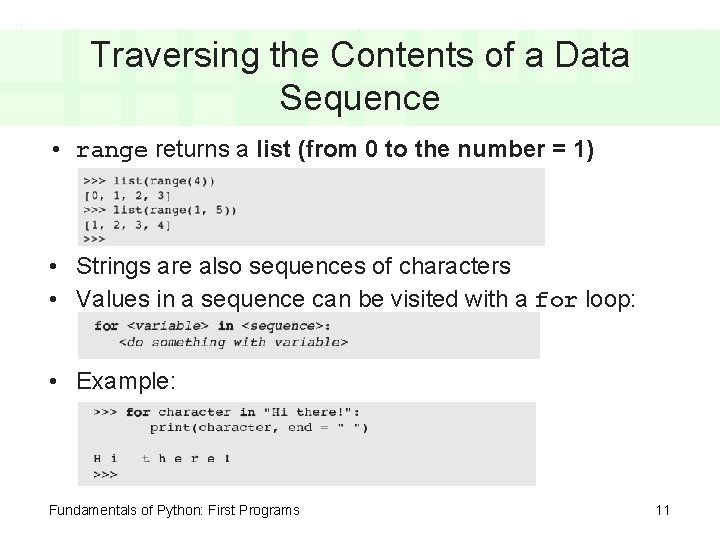 Traversing the Contents of a Data Sequence

• range returns a list (from 0 to the number = 1)

>>> list(range(4))
[0, 1, 2, 3]
>>> list(range(1, 5))
[1, 2, 3, 4]
>>>

• Strings are also sequences of characters
• Values in a sequence can be visited with a for loop:

for <variable> in <sequence>:
    <do something with variable>

• Example:

>>> for character in "Hi there!":
        print(character, end = " ")

H i   t h e r e !
>>>

Fundamentals of Python: First Programs

11